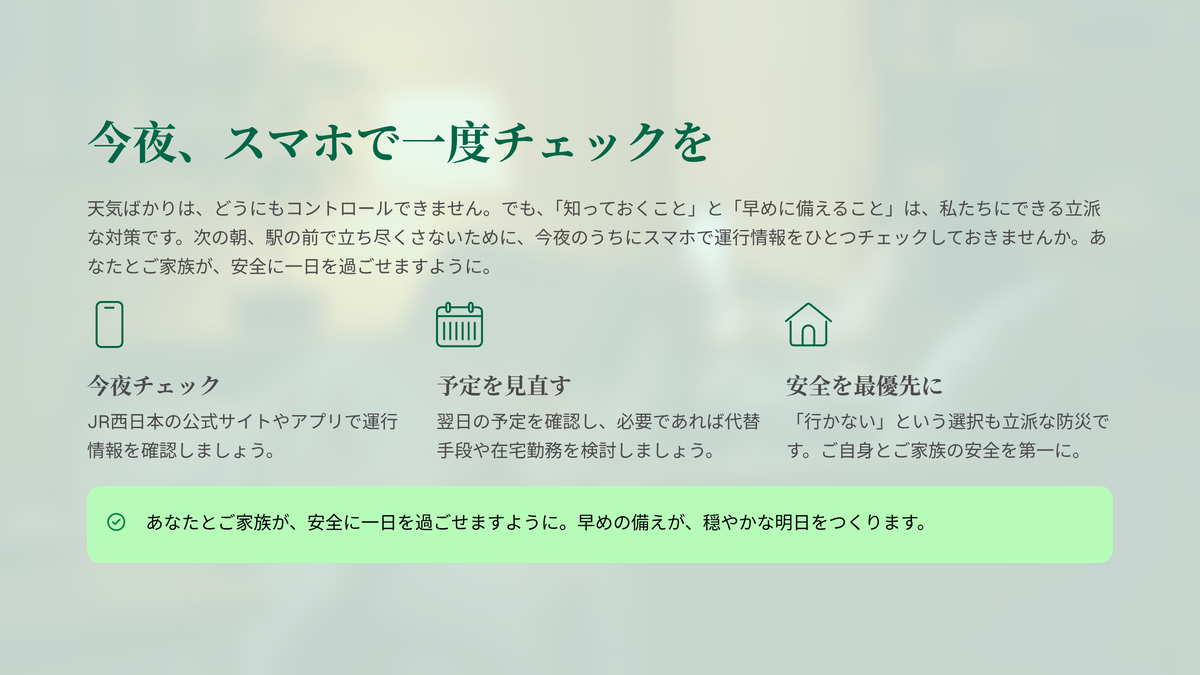 今夜、スマホで一度チェックを

天気ばかりは、どうにもコントロールできません。でも、「知っておくこと」と「早めに備えること」は、私たちにできる立派な対策です。次の朝、駅の前で立ち尽くさないために、今夜のうちにスマホで運行情報をひとつチェックしておきませんか。あなたとご家族が、安全に一日を過ごせますように。

今夜チェック

JR西日本の公式サイトやアプリで運行情報を確認しましょう。

予定を見直す

翌日の予定を確認し、必要であれば代替手段や在宅勤務を検討しましょう。

安全を最優先に

「行かない」という選択も立派な防災です。ご自身とご家族の安全を第一に。

あなたとご家族が、安全に一日を過ごせますように。早めの備えが、穏やかな明日をつくります。